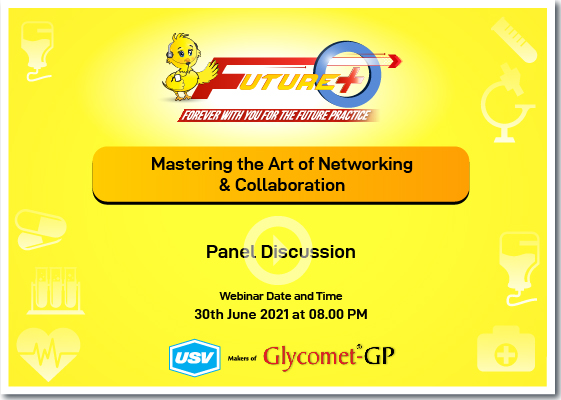 FUTURE+
FOREVER WITH YOU FOR THE FUTURE PRACTICE

Mastering the Art of Networking & Collaboration

Panel Discussion

Webinar Date and Time
30th June 2021 at 08.00 PM

USV Makers of Glycomet®-GP